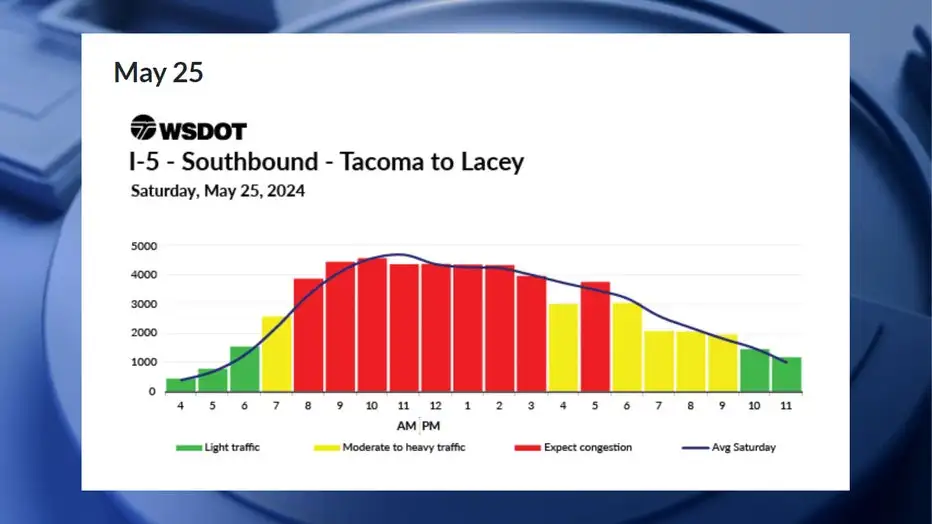 May 25

WSDOT

I-5 - Southbound - Tacoma to Lacey

Saturday, May 25, 2024

5000
4000
3000
2000
1000
0

4 5 6 7 8 9 10 11 12 1 2 3 4 5 6 7 8 9 10 11

AM PM

Light traffic
Moderate to heavy traffic
Expect congestion
Avg Saturday